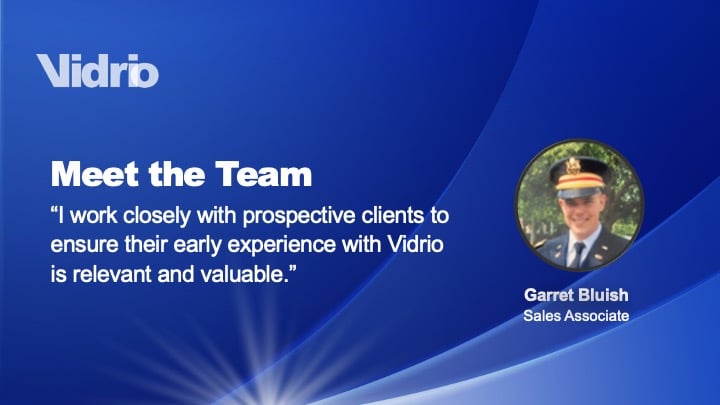 Vidrio

Meet the Team

“I work closely with prospective clients to ensure their early experience with Vidrio is relevant and valuable.”

Garret Bluish
Sales Associate